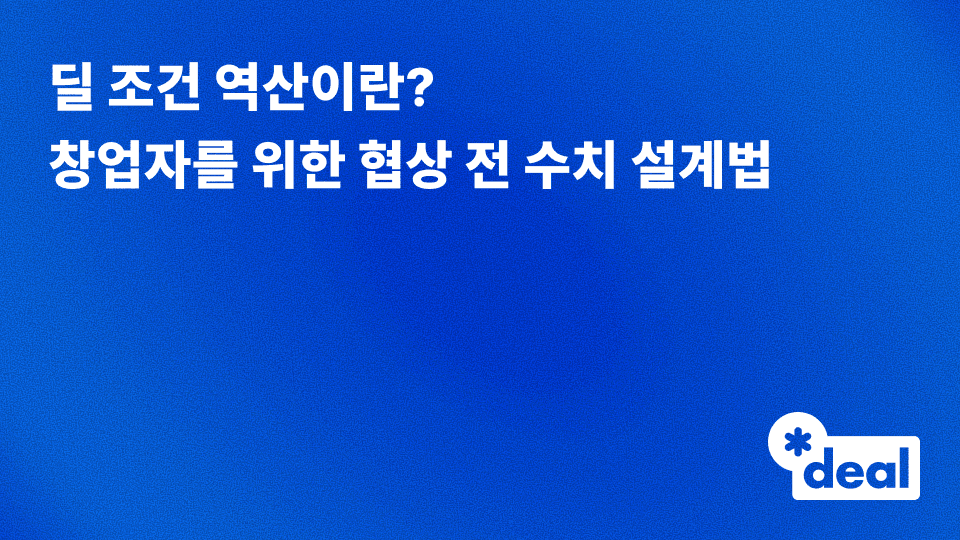 딜 조건 역산이란?
창업자를 위한 협상 전 수치 설계법

*deal